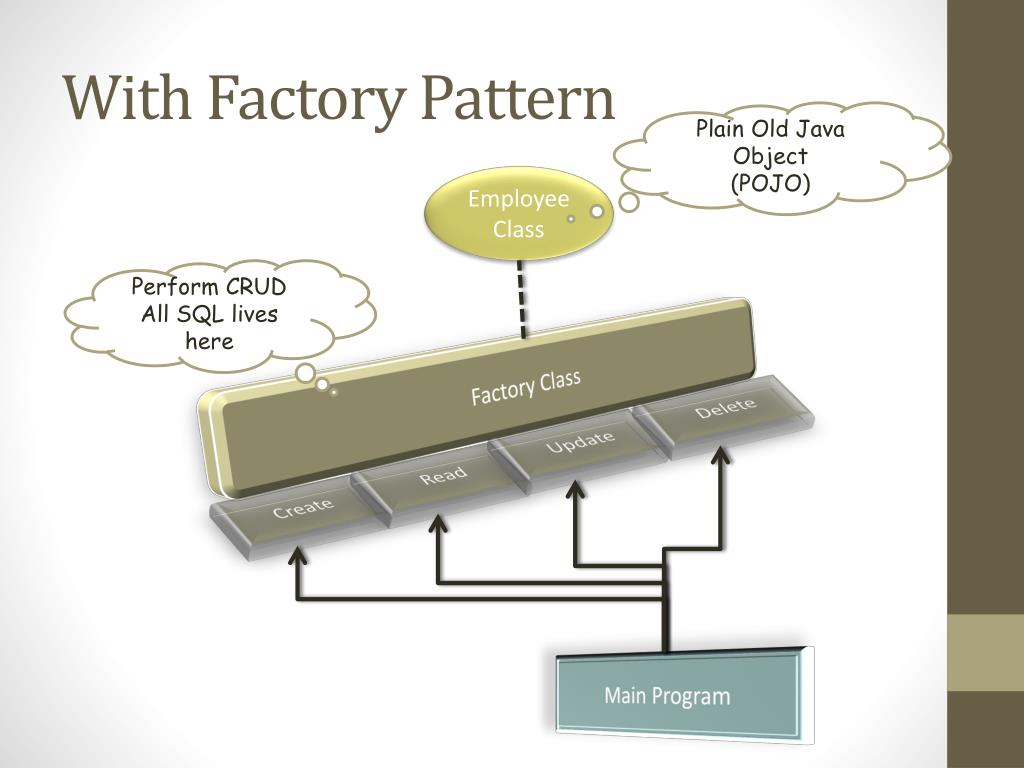 With Factory Pattern

Plain Old Java Object (POJO)

Employee Class

Perform CRUD All SQL lives here

Factory Class

Create

Read

Update

Delete

Main Program